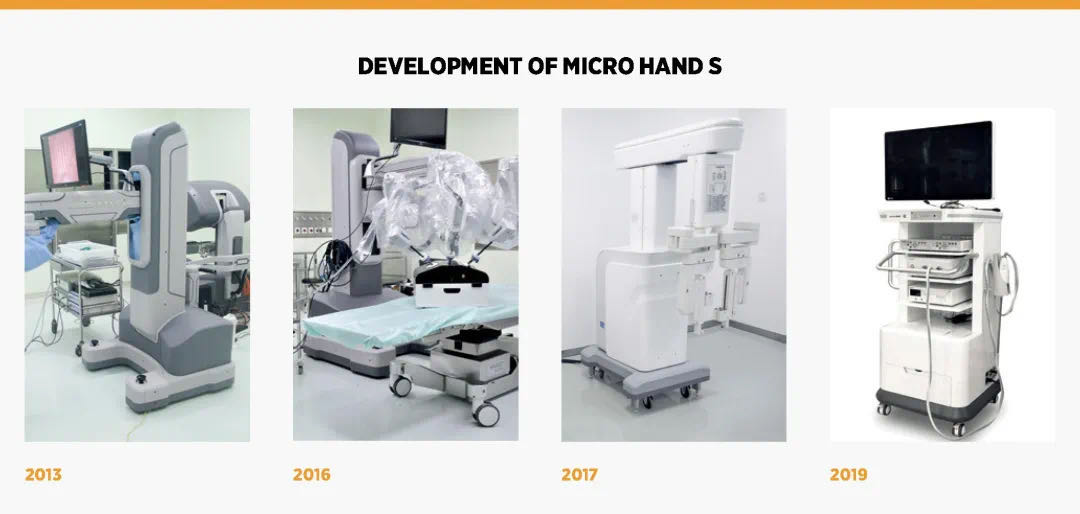 DEVELOPMENT OF MICRO HAND S

2013

2016

2017

2019